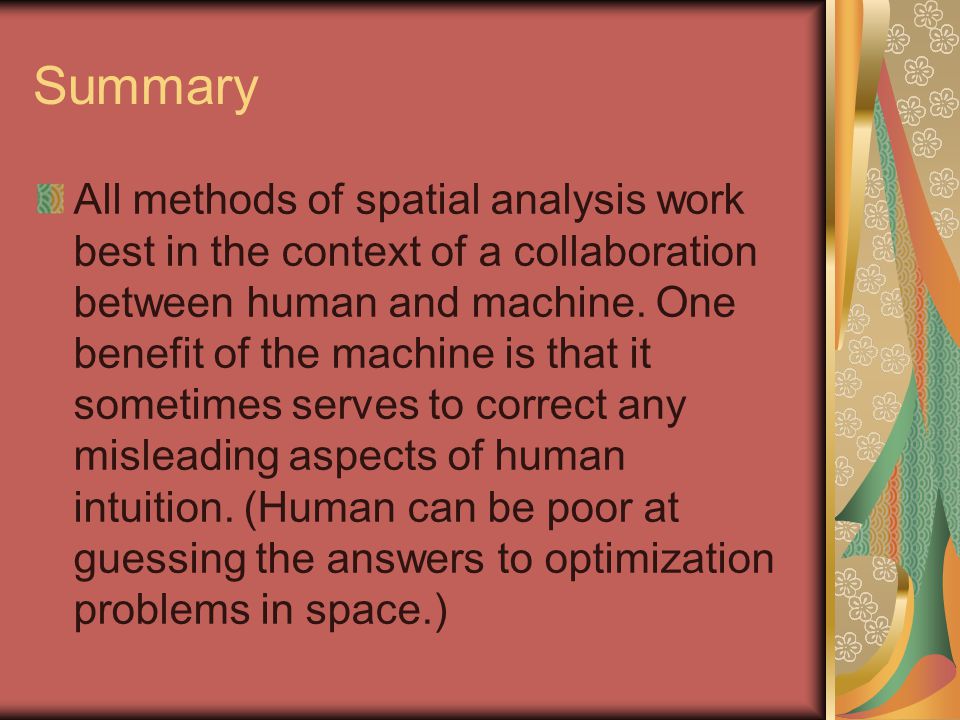 Summary

All methods of spatial analysis work best in the context of a collaboration between human and machine. One benefit of the machine is that it sometimes serves to correct any misleading aspects of human intuition. (Human can be poor at guessing the answers to optimization problems in space.)